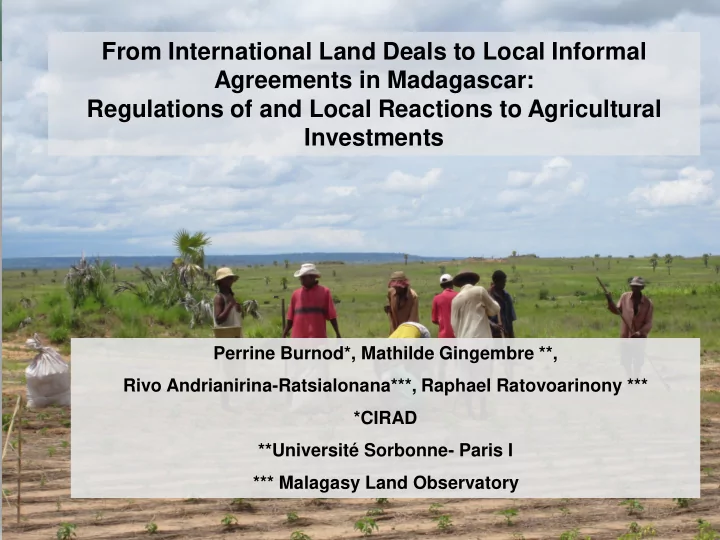 From International Land Deals to Local Informal Agreements in Madagascar:
Regulations of and Local Reactions to Agricultural Investments

Perrine Burnod*, Mathilde Gingembre **,
Rivo Andrianirina-Ratsialonana***, Raphael Ratovoarinony ***
*CIRAD
**Université Sorbonne- Paris I
*** Malagasy Land Observatory